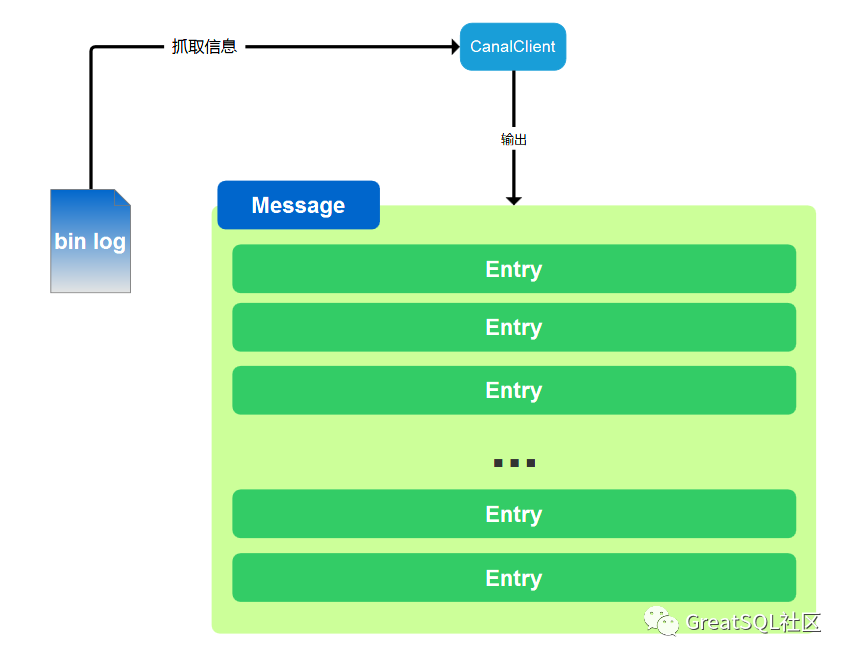 抓取信息

CanalClient

输出

bin log

Message

Entry

Entry

Entry

...

Entry

Entry

GreatSQL社区